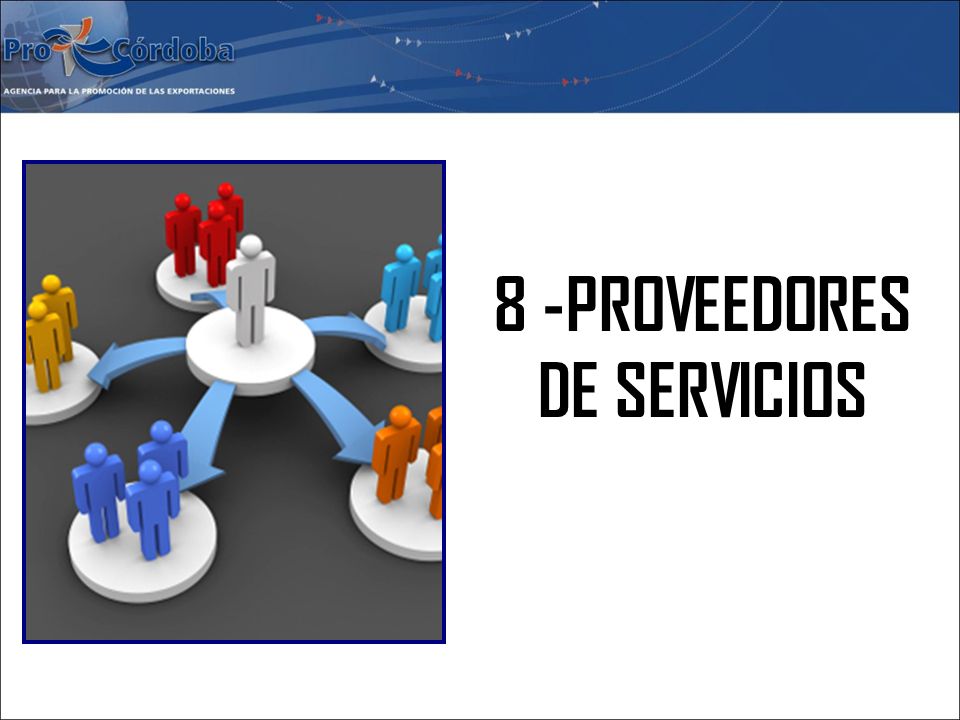 ProCórdoba
AGENCIA PARA LA PROMOCIÓN DE LAS EXPORTACIONES

8 -PROVEEDORES DE SERVICIOS